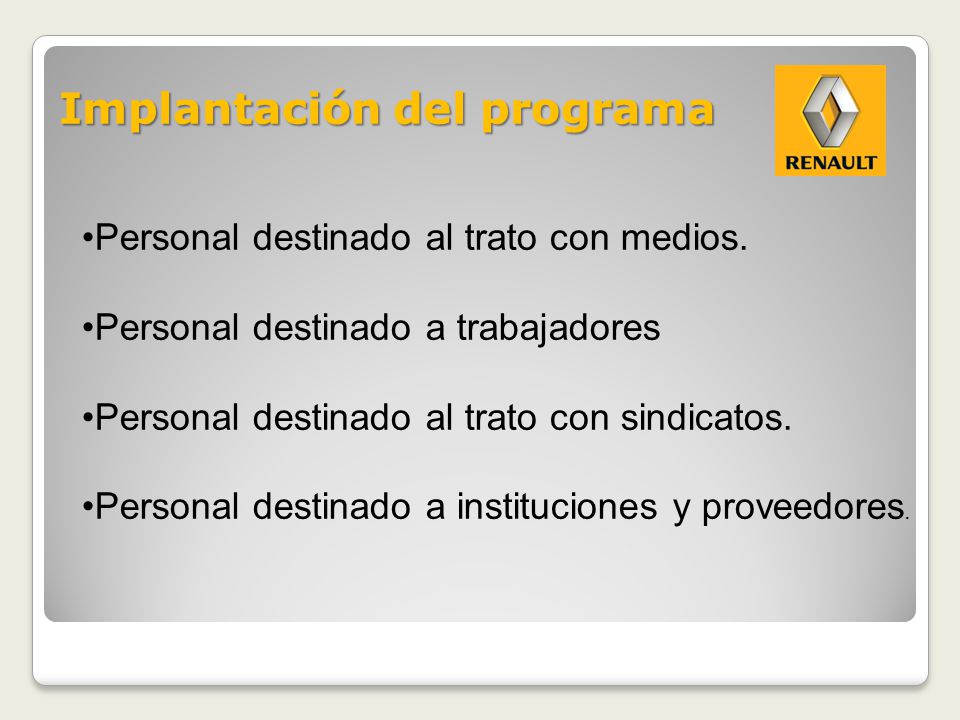 Implantación del programa

RENAULT

•Personal destinado al trato con medios.

•Personal destinado a trabajadores

•Personal destinado al trato con sindicatos.

•Personal destinado a instituciones y proveedores.